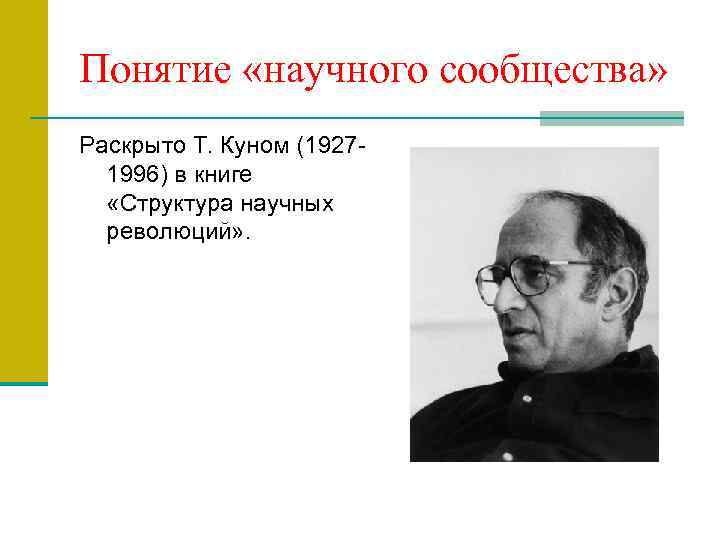 Понятие «научного сообщества»

Раскрыто Т. Куном (1927-1996) в книге «Структура научных революций».